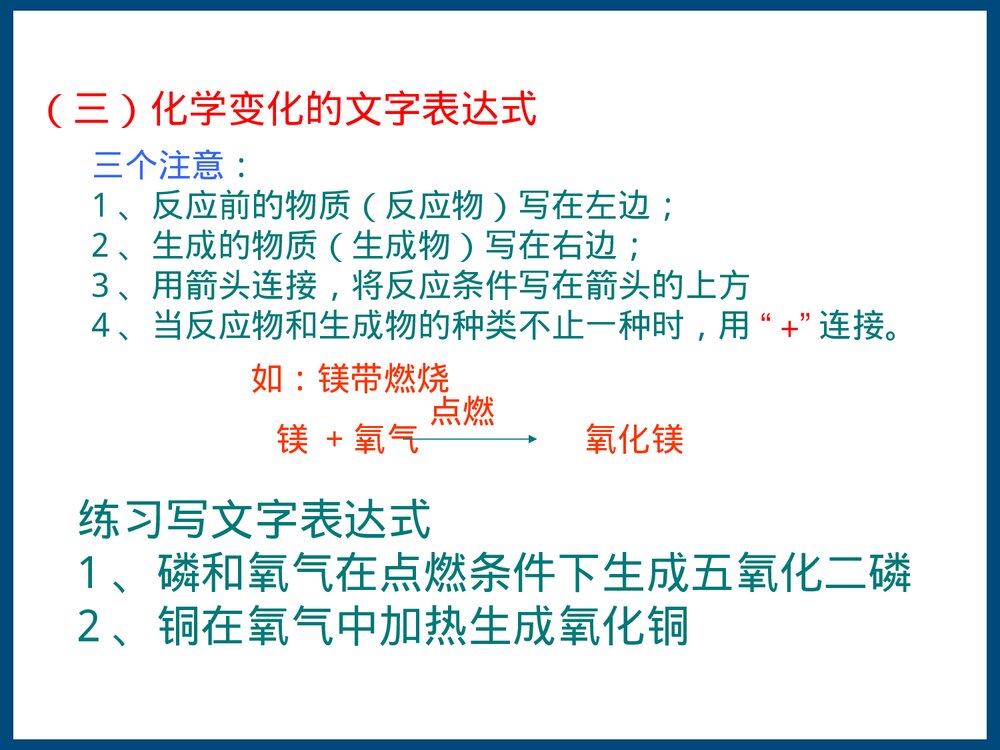 （三）化学变化的文字表达式

三个注意：
1、反应前的物质（反应物）写在左边；
2、生成的物质（生成物）写在右边；
3、用箭头连接，将反应条件写在箭头的上方
4、当反应物和生成物的种类不止一种时，用“+”连接。

如：镁带燃烧

镁 + 氧气 $\xrightarrow{点燃}$ 氧化镁

练习写文字表达式
1、磷和氧气在点燃条件下生成五氧化二磷
2、铜在氧气中加热生成氧化铜